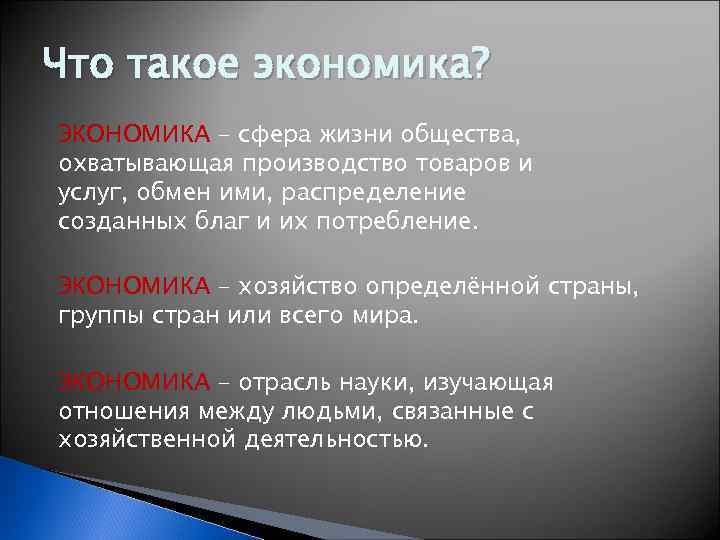 Что такое экономика?

ЭКОНОМИКА – сфера жизни общества, охватывающая производство товаров и услуг, обмен ими, распределение созданных благ и их потребление.

ЭКОНОМИКА – хозяйство определённой страны, группы стран или всего мира.

ЭКОНОМИКА – отрасль науки, изучающая отношения между людьми, связанные с хозяйственной деятельностью.